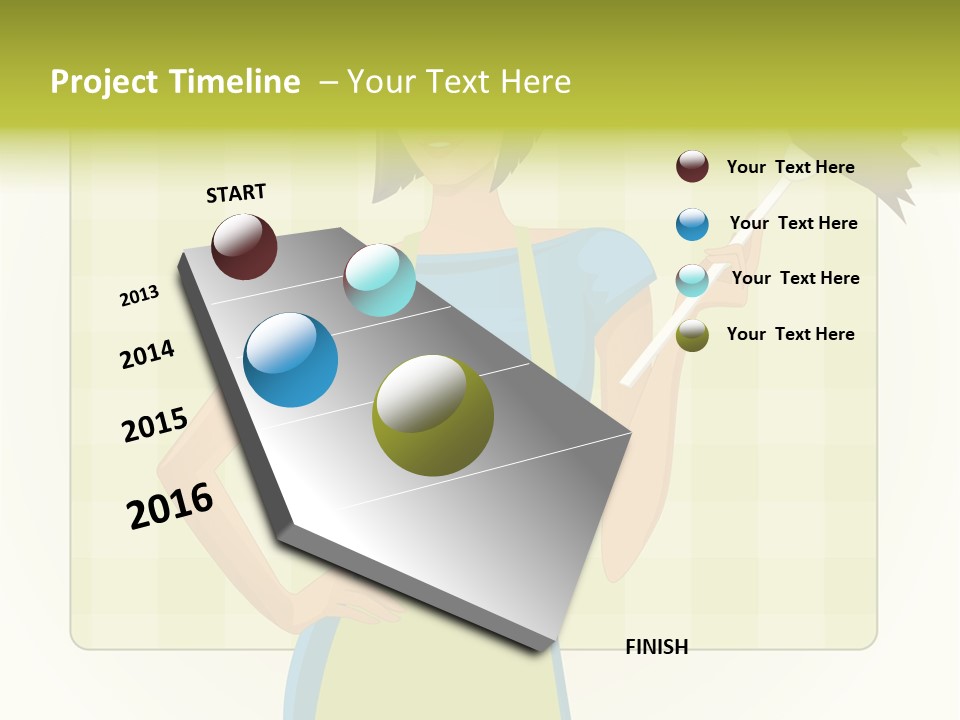 Project Timeline – Your Text Here

START

2013

2014

2015

2016

FINISH

Your Text Here

Your Text Here

Your Text Here

Your Text Here